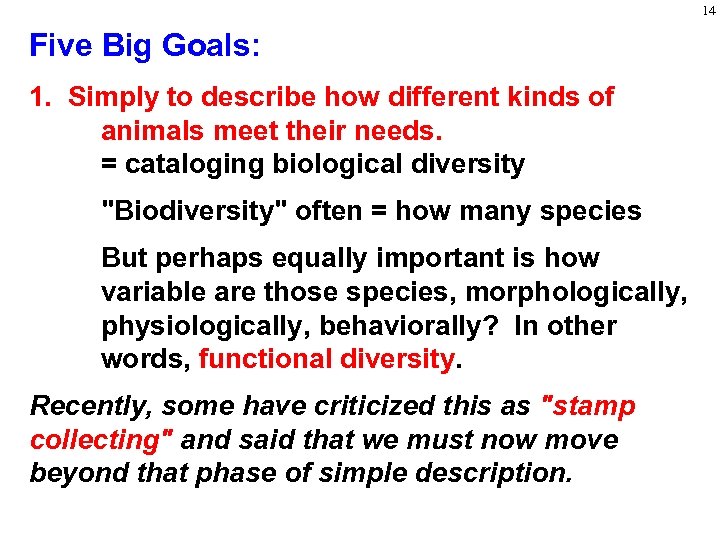 14

Five Big Goals:

1. Simply to describe how different kinds of animals meet their needs.
= cataloging biological diversity

"Biodiversity" often = how many species

But perhaps equally important is how variable are those species, morphologically, physiologically, behaviorally? In other words, functional diversity.

Recently, some have criticized this as "stamp collecting" and said that we must now move beyond that phase of simple description.